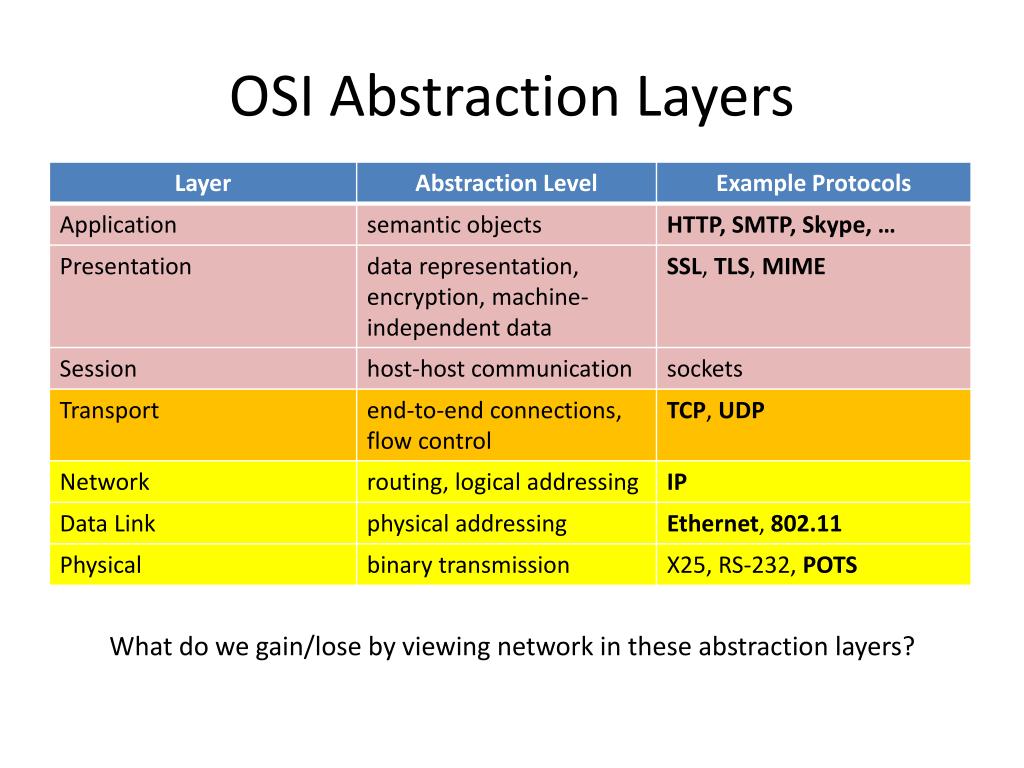 OSI Abstraction Layers

| Layer | Abstraction Level | Example Protocols |
|---|---|---|
| Application | semantic objects | HTTP, SMTP, Skype, … |
| Presentation | data representation, encryption, machine-independent data | SSL, TLS, MIME |
| Session | host-host communication | sockets |
| Transport | end-to-end connections, flow control | TCP, UDP |
| Network | routing, logical addressing | IP |
| Data Link | physical addressing | Ethernet, 802.11 |
| Physical | binary transmission | X25, RS-232, POTS |

What do we gain/lose by viewing network in these abstraction layers?